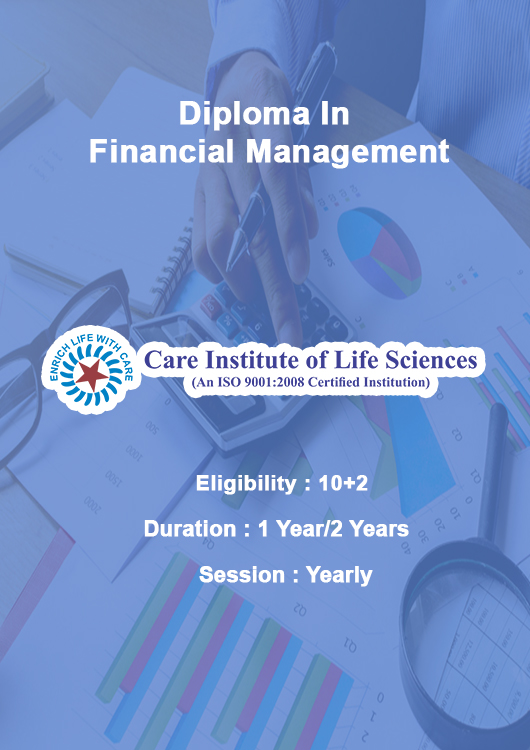 Diploma In
Financial Management

ENRICH LIFE WITH CARE

Care Institute of Life Sciences
(An ISO 9001:2008 Certified Institution)

Eligibility : 10+2

Duration : 1 Year/2 Years

Session : Yearly